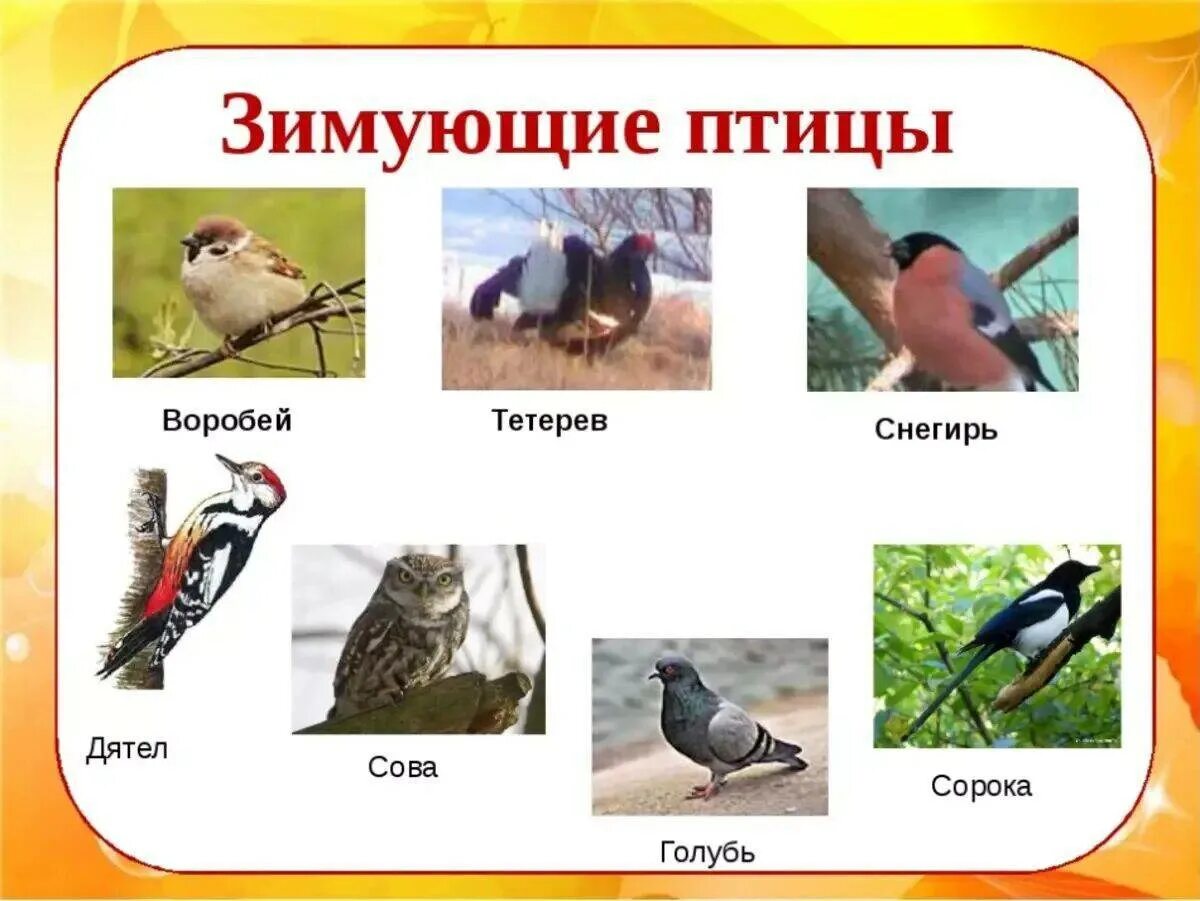 Зимующие птицы

Воробей

Тетерев

Снегирь

Дятел

Сова

Голубь

Сорока